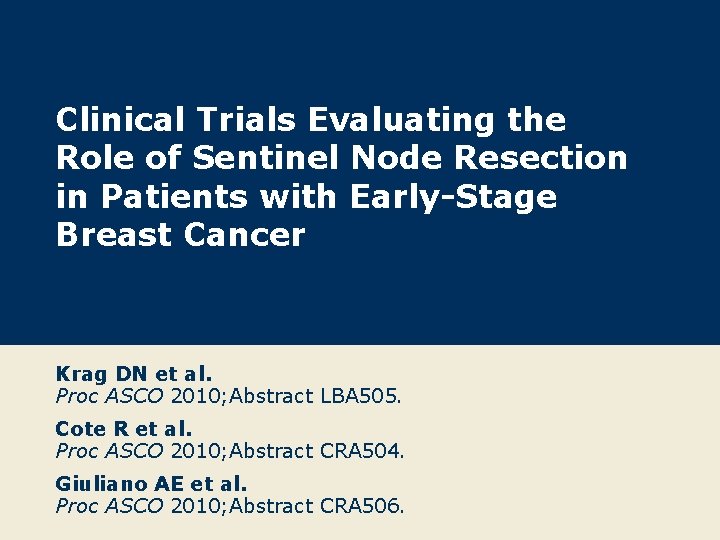 Clinical Trials Evaluating the Role of Sentinel Node Resection in Patients with Early-Stage Breast Cancer

Krag DN et al.
Proc ASCO 2010;Abstract LBA505.

Cote R et al.
Proc ASCO 2010;Abstract CRA504.

Giuliano AE et al.
Proc ASCO 2010;Abstract CRA506.